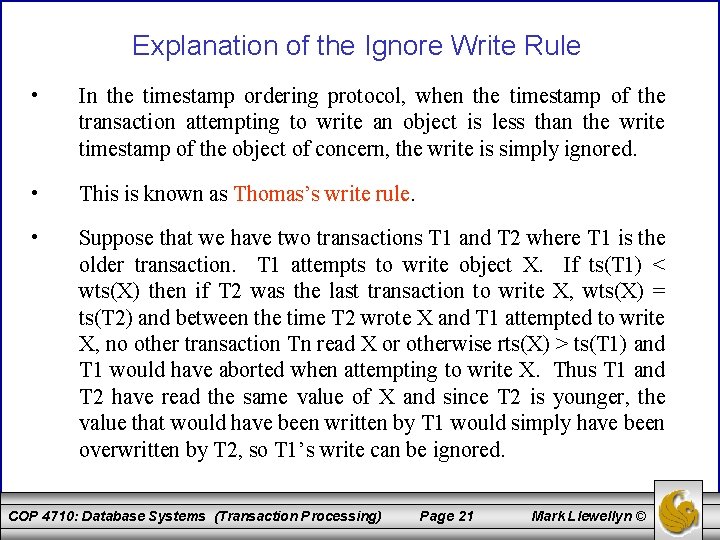 Explanation of the Ignore Write Rule

• In the timestamp ordering protocol, when the timestamp of the transaction attempting to write an object is less than the write timestamp of the object of concern, the write is simply ignored.

• This is known as Thomas's write rule.

• Suppose that we have two transactions T1 and T2 where T1 is the older transaction. T1 attempts to write object X. If ts(T1) < wts(X) then if T2 was the last transaction to write X, wts(X) = ts(T2) and between the time T2 wrote X and T1 attempted to write X, no other transaction Tn read X or otherwise rts(X) > ts(T1) and T1 would have aborted when attempting to write X. Thus T1 and T2 have read the same value of X and since T2 is younger, the value that would have been written by T1 would simply have been overwritten by T2, so T1's write can be ignored.

COP 4710: Database Systems (Transaction Processing) Page 21 Mark Llewellyn ©